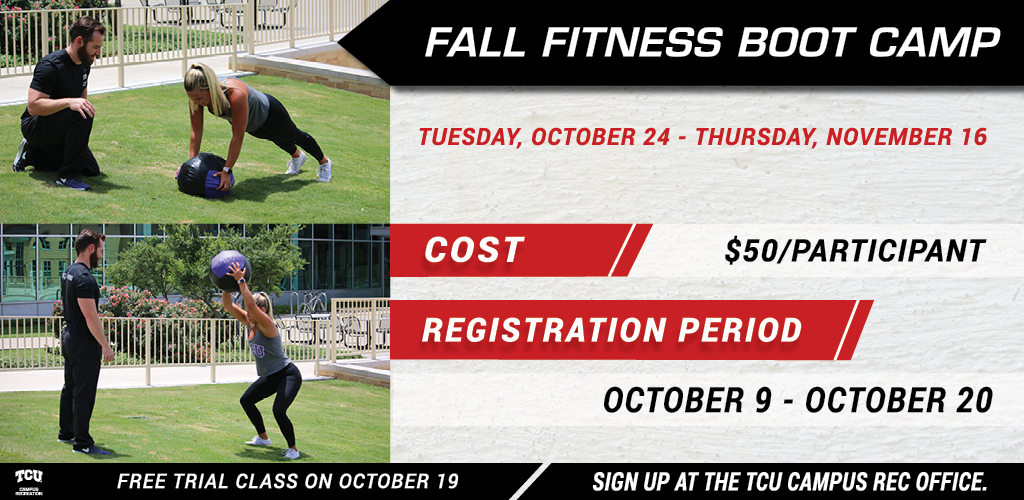 FALL FITNESS BOOT CAMP

TUESDAY, OCTOBER 24 - THURSDAY, NOVEMBER 16

COST

$50/PARTICIPANT

REGISTRATION PERIOD

OCTOBER 9 - OCTOBER 20

TCU CAMPUS RECREATION

FREE TRIAL CLASS ON OCTOBER 19

SIGN UP AT THE TCU CAMPUS REC OFFICE.